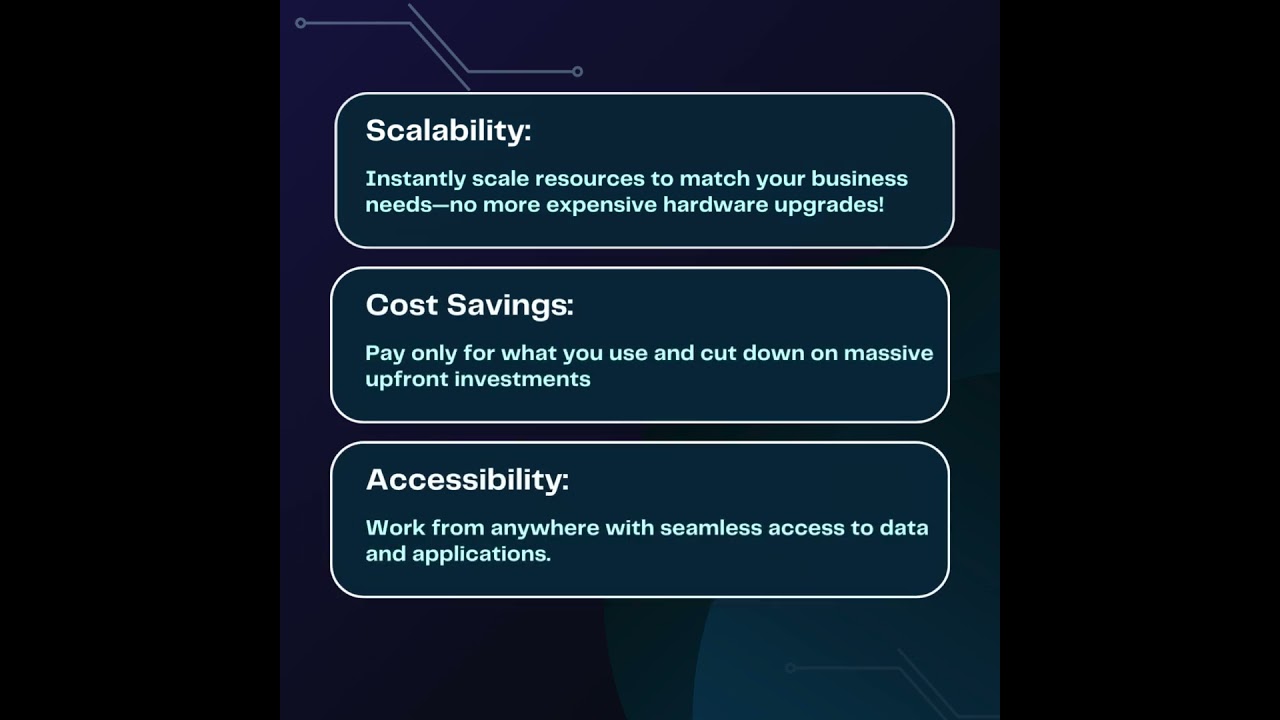 Scalability:

Instantly scale resources to match your business needs—no more expensive hardware upgrades!

Cost Savings:

Pay only for what you use and cut down on massive upfront investments

Accessibility:

Work from anywhere with seamless access to data and applications.